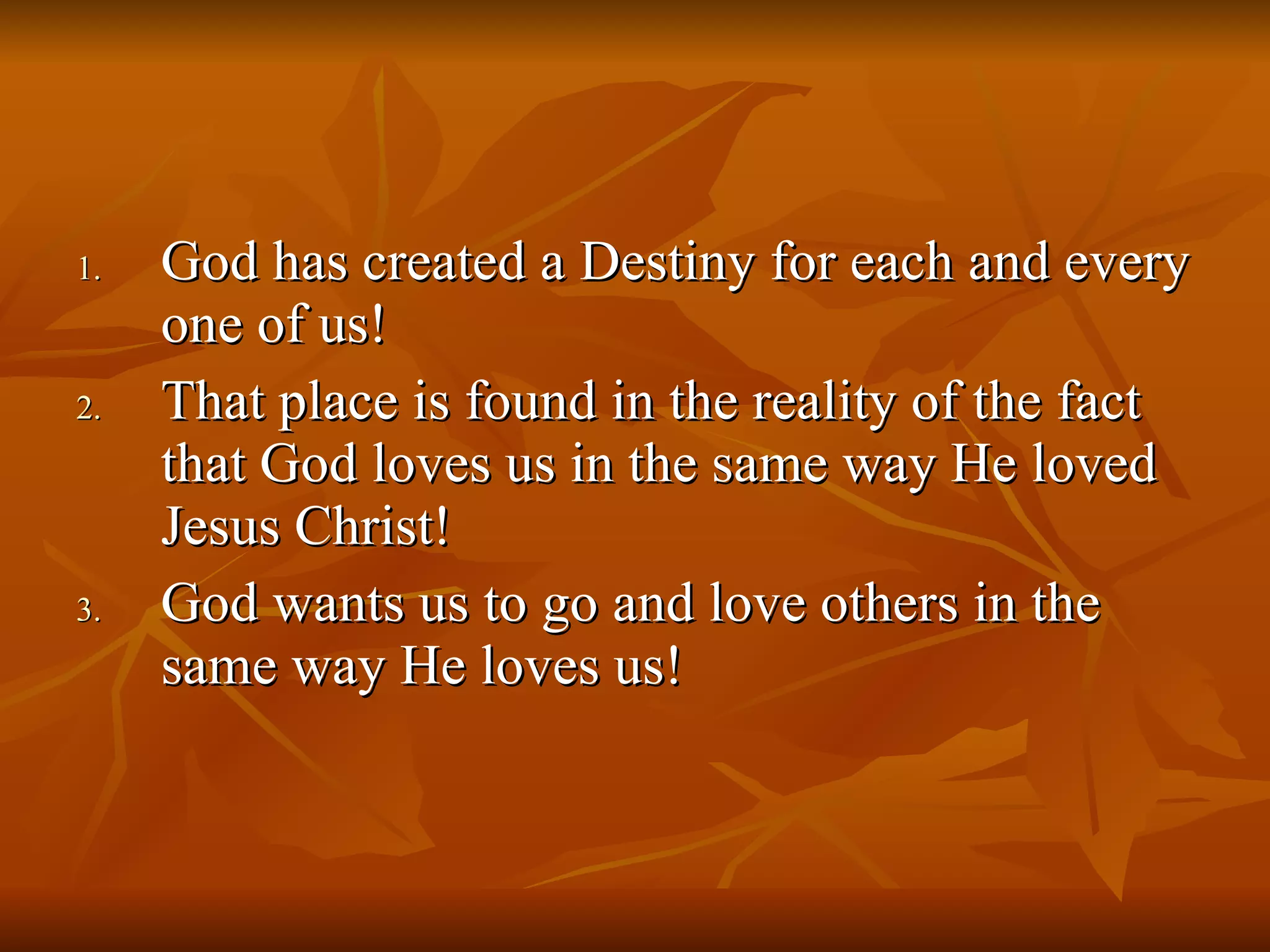 1. God has created a Destiny for each and every one of us!

2. That place is found in the reality of the fact that God loves us in the same way He loved Jesus Christ!

3. God wants us to go and love others in the same way He loves us!